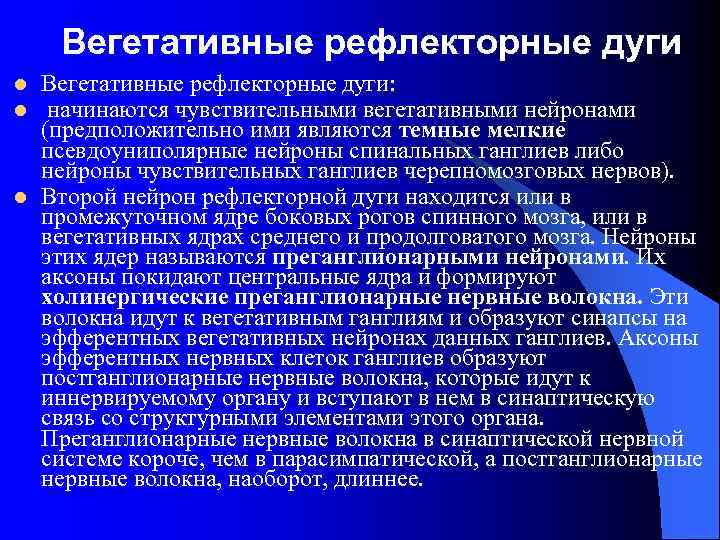 Вегетативные рефлекторные дуги

Вегетативные рефлекторные дуги:

начинаются чувствительными вегетативными нейронами (предположительно ими являются темные мелкие псевдоуниполярные нейроны спинальных ганглиев либо нейроны чувствительных ганглиев черепномозговых нервов).

Второй нейрон рефлекторной дуги находится или в промежуточном ядре боковых рогов спинного мозга, или в вегетативных ядрах среднего и продолговатого мозга. Нейроны этих ядер называются преганглионарными нейронами. Их аксоны покидают центральные ядра и формируют холинергические преганглионарные нервные волокна. Эти волокна идут к вегетативным ганглиям и образуют синапсы на эфферентных вегетативных нейронах данных ганглиев. Аксоны эфферентных нервных клеток ганглиев образуют постганглионарные нервные волокна, которые идут к иннервируемому органу и вступают в нем в синаптическую связь со структурными элементами этого органа. Преганглионарные нервные волокна в синаптической нервной системе короче, чем в парасимпатической, а постганглионарные нервные волокна, наоборот, длиннее.